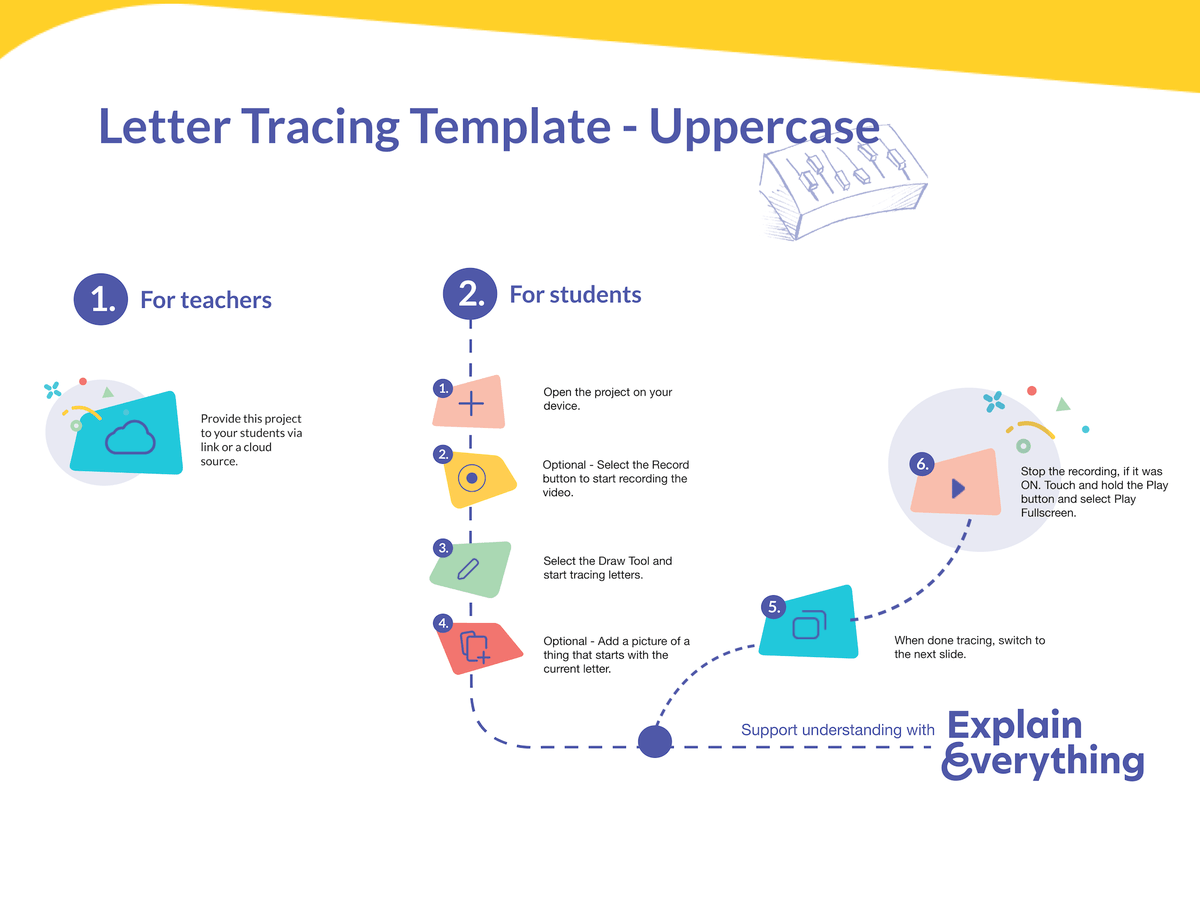 Letter Tracing Template - Uppercase

1. For teachers

Provide this project to your students via link or a cloud source.

2. For students

1. Open the project on your device.

2. Optional - Select the Record button to start recording the video.

3. Select the Draw Tool and start tracing letters.

4. Optional - Add a picture of a thing that starts with the current letter.

5. When done tracing, switch to the next slide.

6. Stop the recording, if it was ON. Touch and hold the Play button and select Play Fullscreen.

Support understanding with Explain Everything